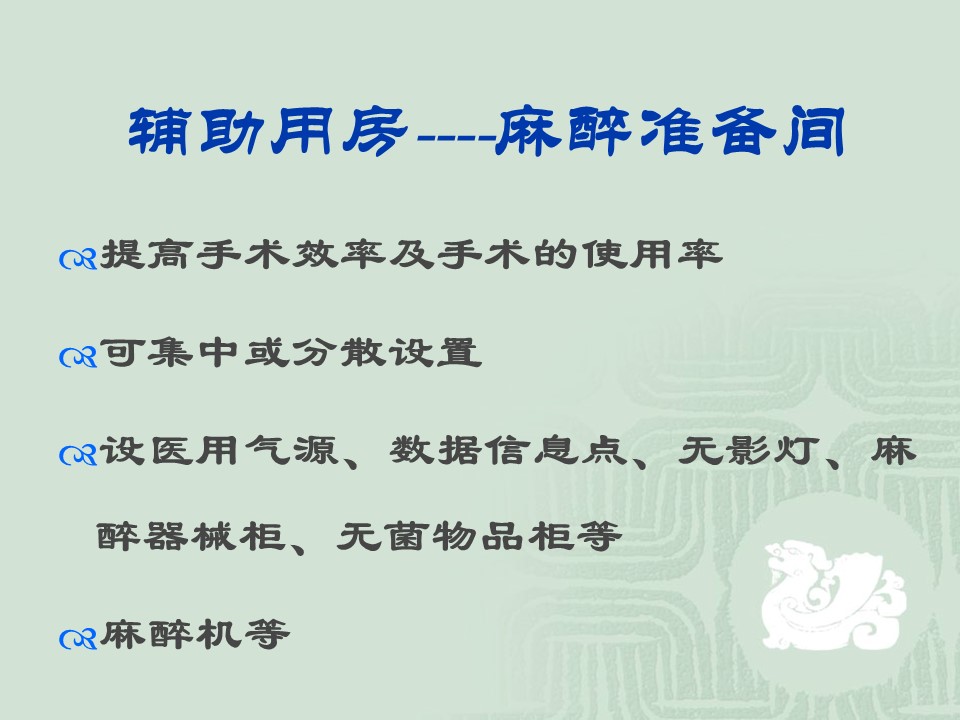 辅助用房----麻醉准备间

提高手术效率及手术的使用率

可集中或分散设置

设医用气源、数据信息点、无影灯、麻醉器械柜、无菌物品柜等

麻醉机等